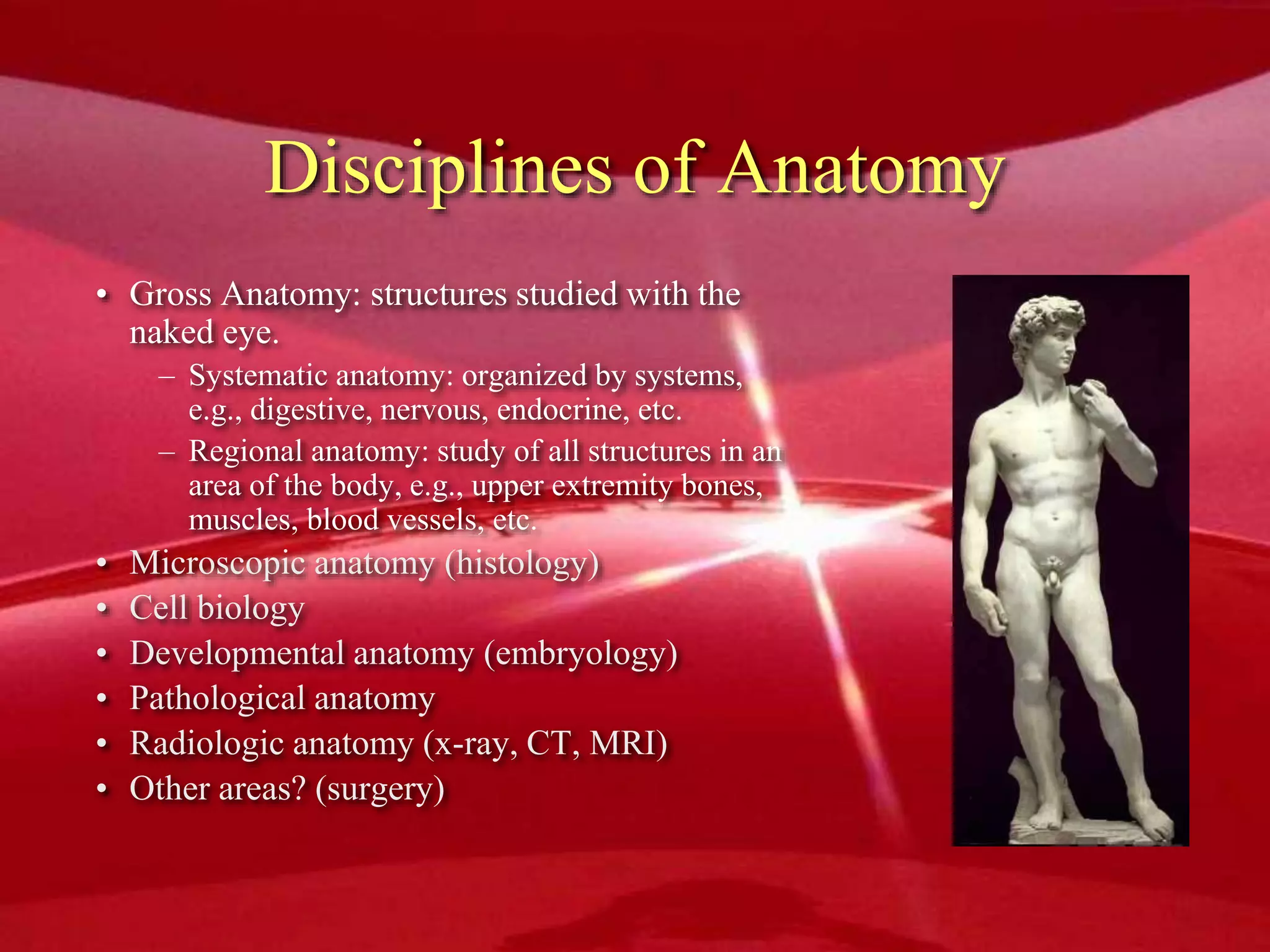 Disciplines of Anatomy

• Gross Anatomy: structures studied with the naked eye.
– Systematic anatomy: organized by systems, e.g., digestive, nervous, endocrine, etc.
– Regional anatomy: study of all structures in an area of the body, e.g., upper extremity bones, muscles, blood vessels, etc.
• Microscopic anatomy (histology)
• Cell biology
• Developmental anatomy (embryology)
• Pathological anatomy
• Radiologic anatomy (x-ray, CT, MRI)
• Other areas? (surgery)